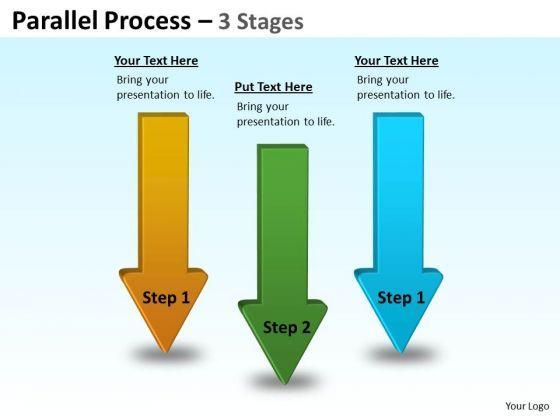 Parallel Process – 3 Stages

Your Text Here
Bring your presentation to life.

Put Text Here
Bring your presentation to life.

Your Text Here
Bring your presentation to life.

Step 1

Step 2

Step 1

Your Logo